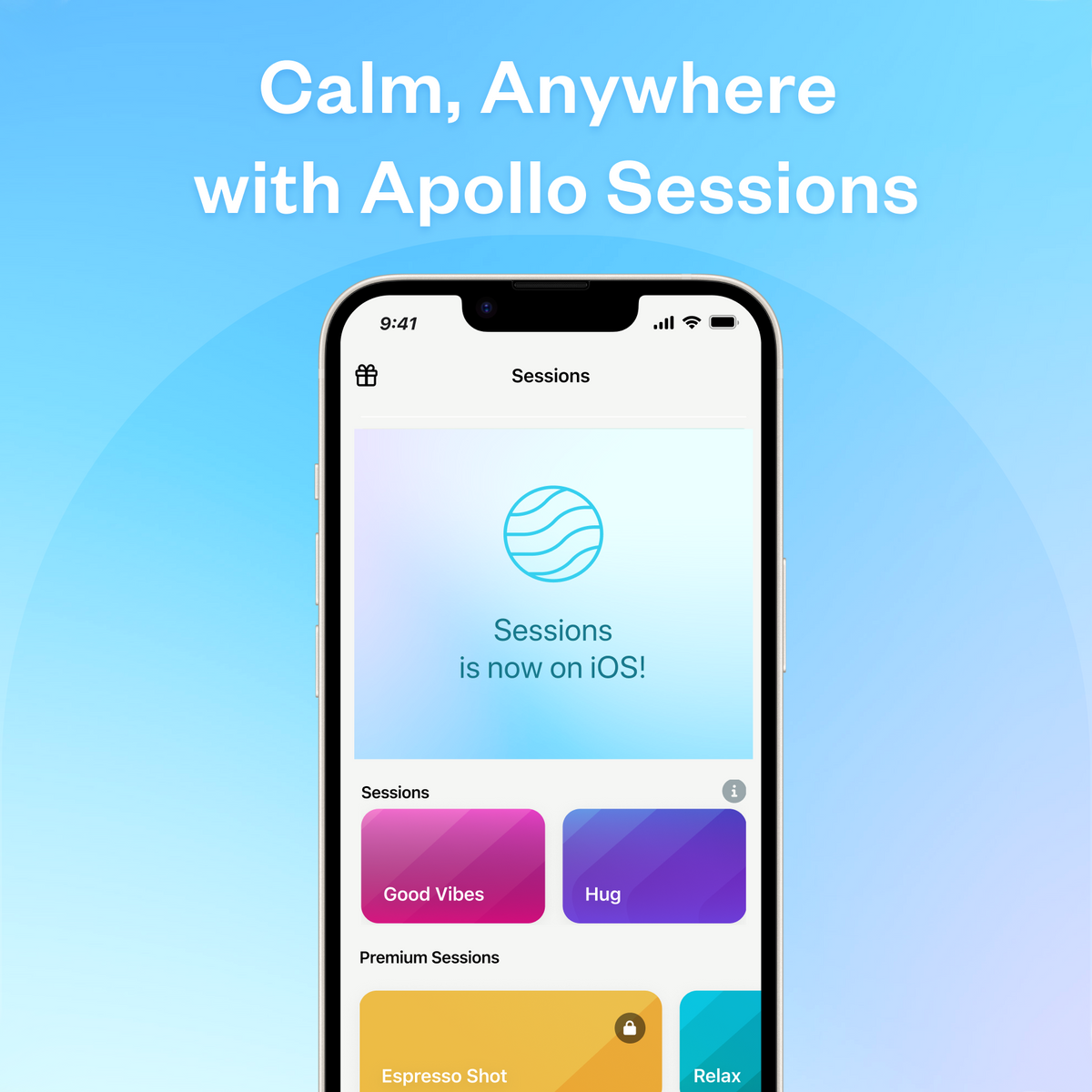 Calm, Anywhere with Apollo Sessions

9:41

Sessions

Sessions
is now on iOS!

Sessions

Good Vibes

Hug

Premium Sessions

Espresso Shot

Relax